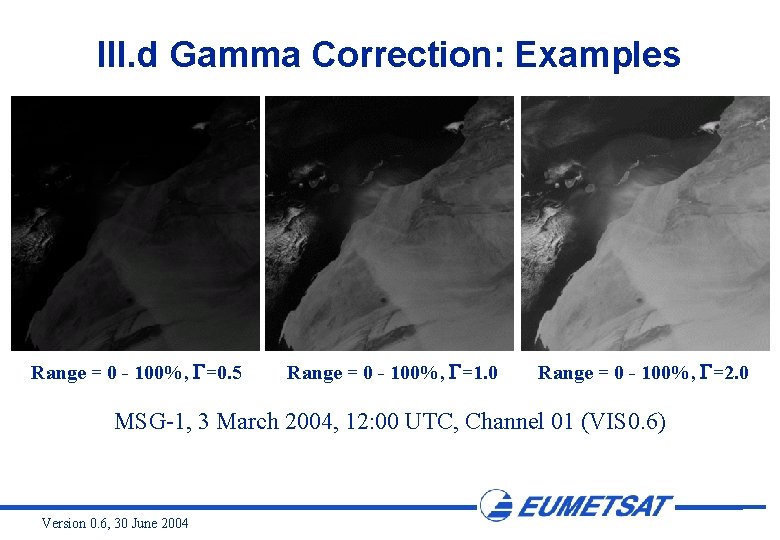 III.d Gamma Correction: Examples

Range = 0 - 100%, $\Gamma$=0.5

Range = 0 - 100%, $\Gamma$=1.0

Range = 0 - 100%, $\Gamma$=2.0

MSG-1, 3 March 2004, 12:00 UTC, Channel 01 (VIS0.6)

EUMETSAT

Version 0.6, 30 June 2004